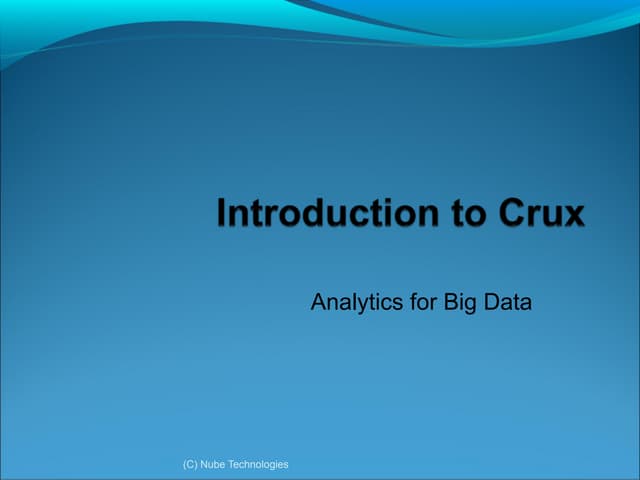 Introduction to Crux

Analytics for Big Data

(C) Nube Technologies